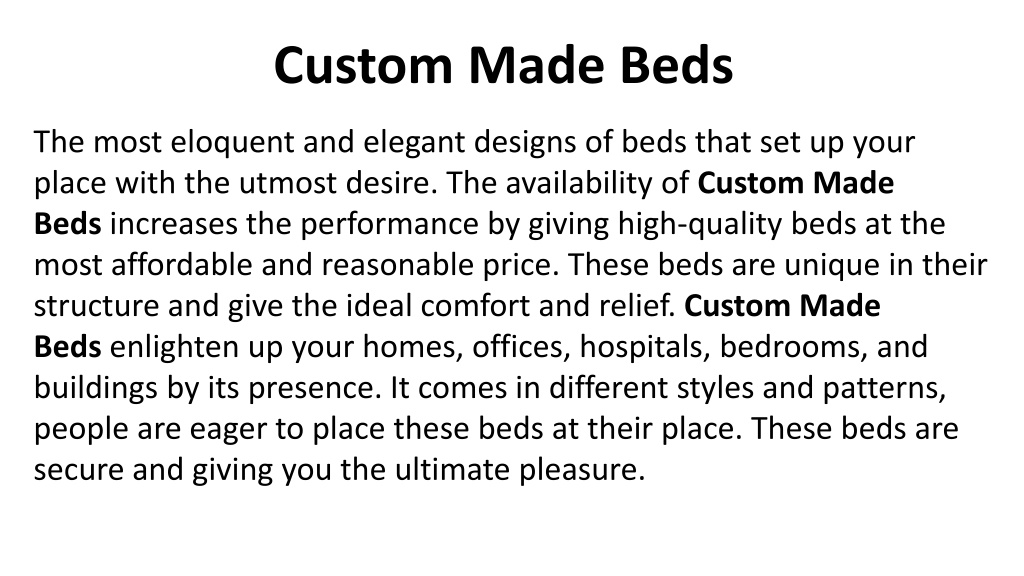 Custom Made Beds

The most eloquent and elegant designs of beds that set up your place with the utmost desire. The availability of Custom Made Beds increases the performance by giving high-quality beds at the most affordable and reasonable price. These beds are unique in their structure and give the ideal comfort and relief. Custom Made Beds enlighten up your homes, offices, hospitals, bedrooms, and buildings by its presence. It comes in different styles and patterns, people are eager to place these beds at their place. These beds are secure and giving you the ultimate pleasure.